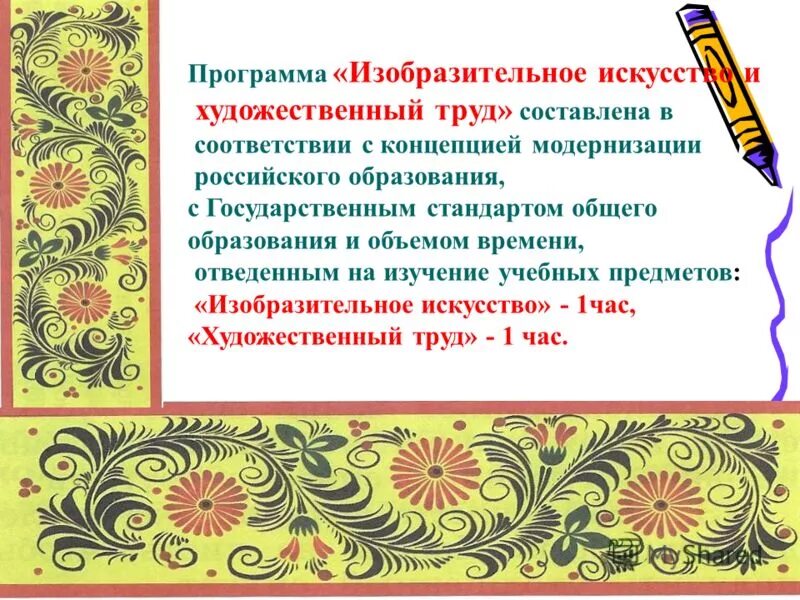 Программа «Изобразительное искусство и художественный труд» составлена в соответствии с концепцией модернизации российского образования,
с Государственным стандартом общего образования и объемом времени, отведенным на изучение учебных предметов:
«Изобразительное искусство» - 1час,
«Художественный труд» - 1 час.

MyShared